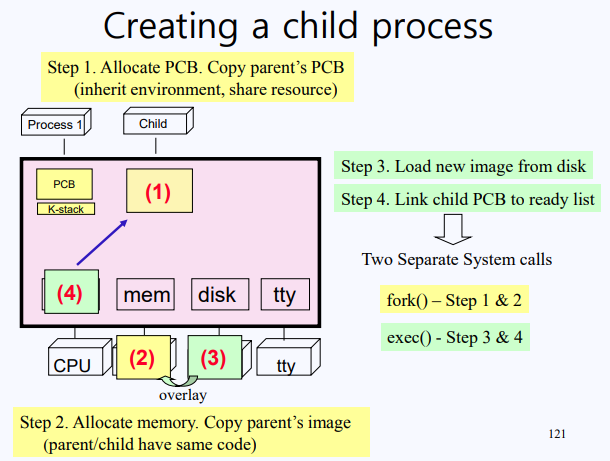 Creating a child process

Step 1. Allocate PCB. Copy parent's PCB (inherit environment, share resource)

Process 1

Child

PCB

K-stack

(1)

(4)

mem

disk

tty

CPU

(2)

(3)

tty

overlay

Step 3. Load new image from disk

Step 4. Link child PCB to ready list

Two Separate System calls

fork() – Step 1 & 2

exec() - Step 3 & 4

Step 2. Allocate memory. Copy parent's image (parent/child have same code)

121